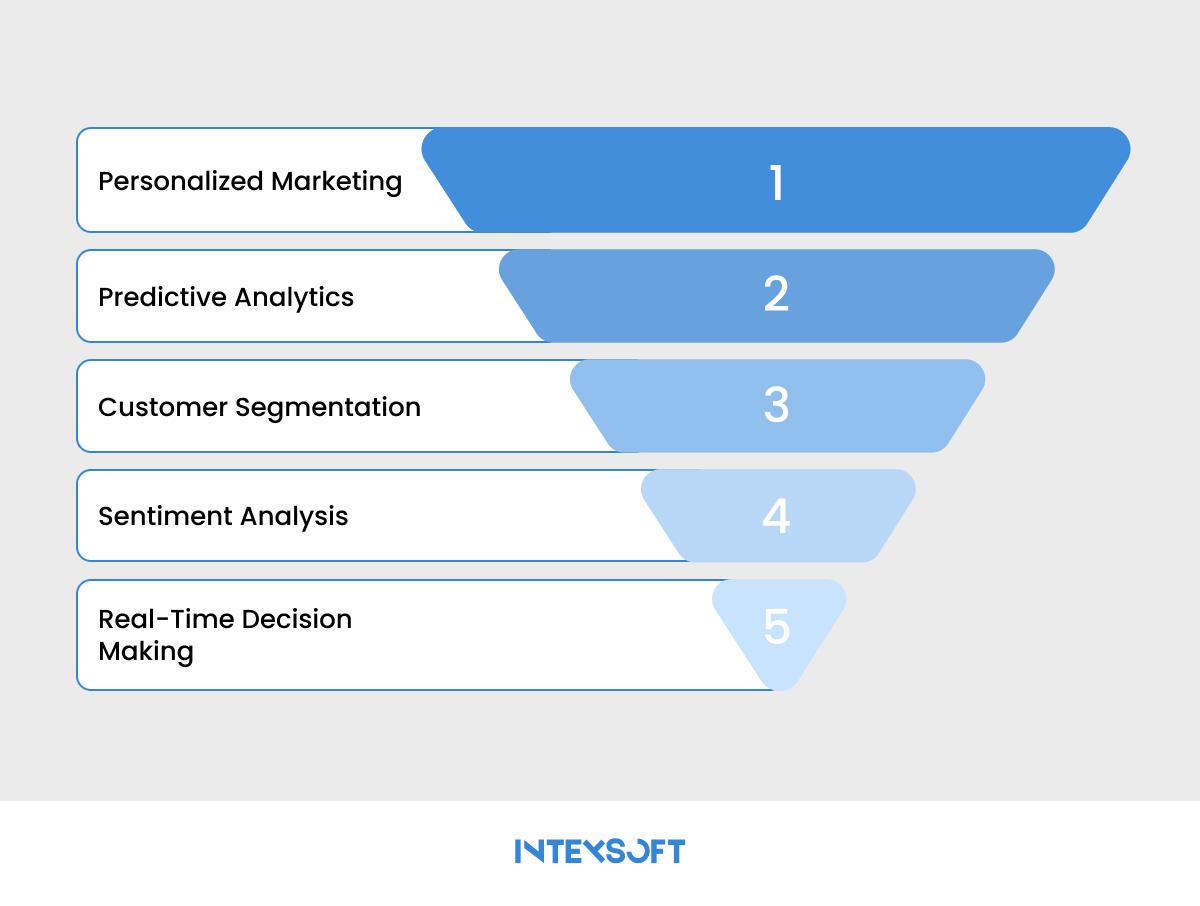 Personalized Marketing
1

Predictive Analytics
2

Customer Segmentation
3

Sentiment Analysis
4

Real-Time Decision Making
5

INTEXSOFT